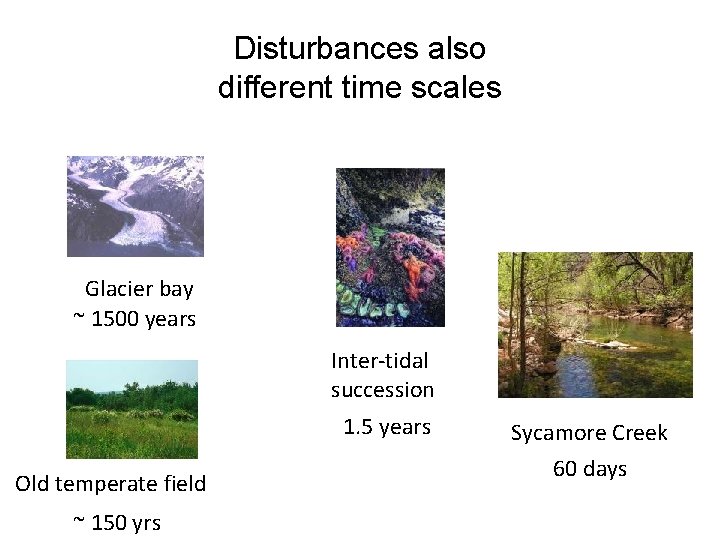 Disturbances also different time scales

Glacier bay
~ 1500 years

Old temperate field

~ 150 yrs

Inter-tidal succession

1.5 years

Sycamore Creek

60 days